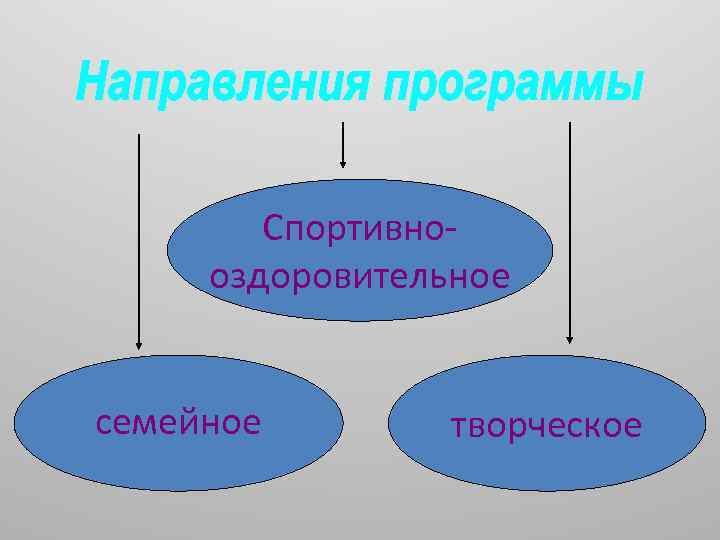 Направления программы

Спортивно-оздоровительное

семейное

творческое